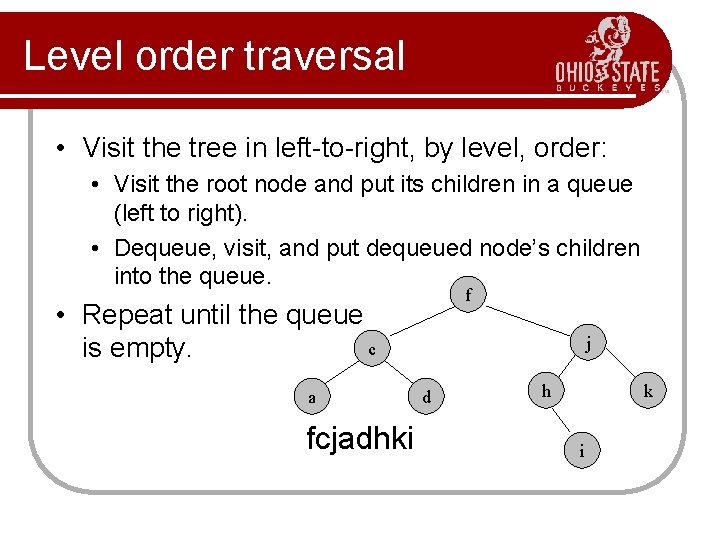 Level order traversal

OHIO STATE
BUCKEYES

• Visit the tree in left-to-right, by level, order:
  • Visit the root node and put its children in a queue (left to right).
  • Dequeue, visit, and put dequeued node's children into the queue.
• Repeat until the queue is empty.

f
c
j
a
d
h
k
i

fcjadhki